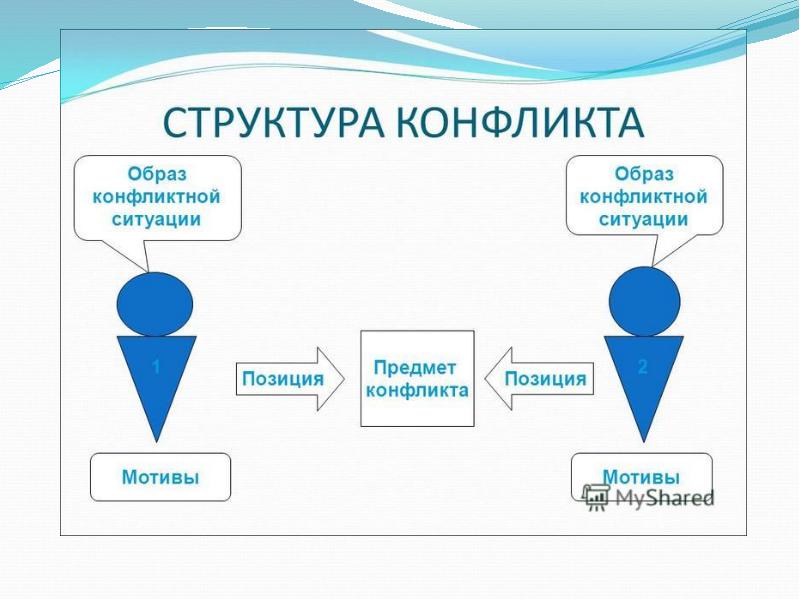 СТРУКТУРА КОНФЛИКТА

Образ конфликтной ситуации

Образ конфликтной ситуации

1

Позиция

Предмет конфликта

Позиция

2

Мотивы

Мотивы

MyShared